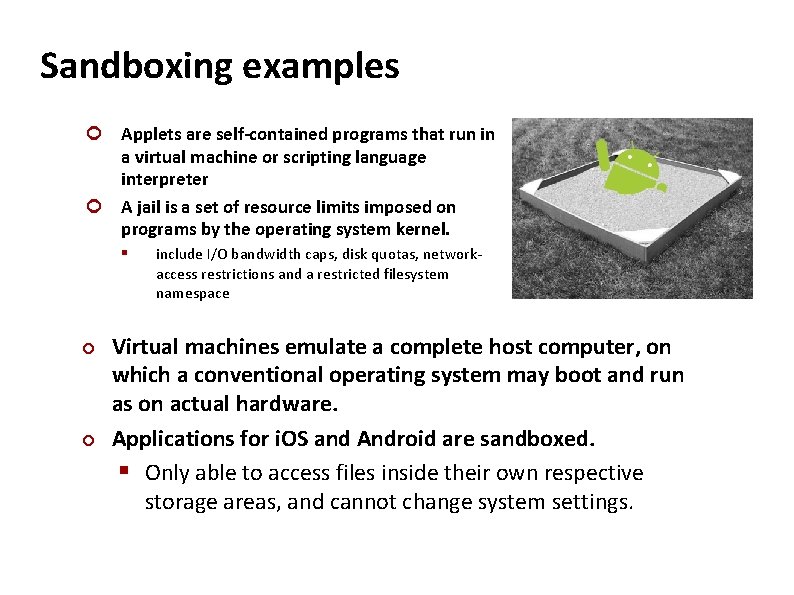 Sandboxing examples

Applets are self-contained programs that run in a virtual machine or scripting language interpreter

A jail is a set of resource limits imposed on programs by the operating system kernel.

include I/O bandwidth caps, disk quotas, network-access restrictions and a restricted filesystem namespace

Virtual machines emulate a complete host computer, on which a conventional operating system may boot and run as on actual hardware.

Applications for iOS and Android are sandboxed.

Only able to access files inside their own respective storage areas, and cannot change system settings.